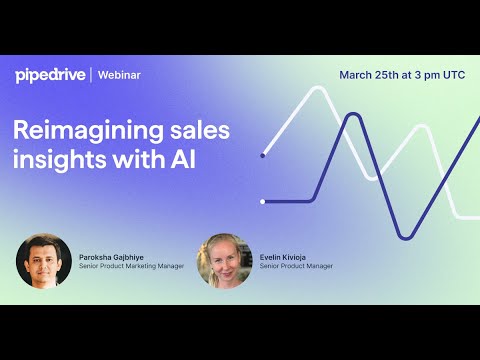 pipedrive | Webinar

March 25th at 3 pm UTC

Reimagining sales insights with AI

Paroksha Gajbhiye
Senior Product Marketing Manager

Evelin Kivioja
Senior Product Manager